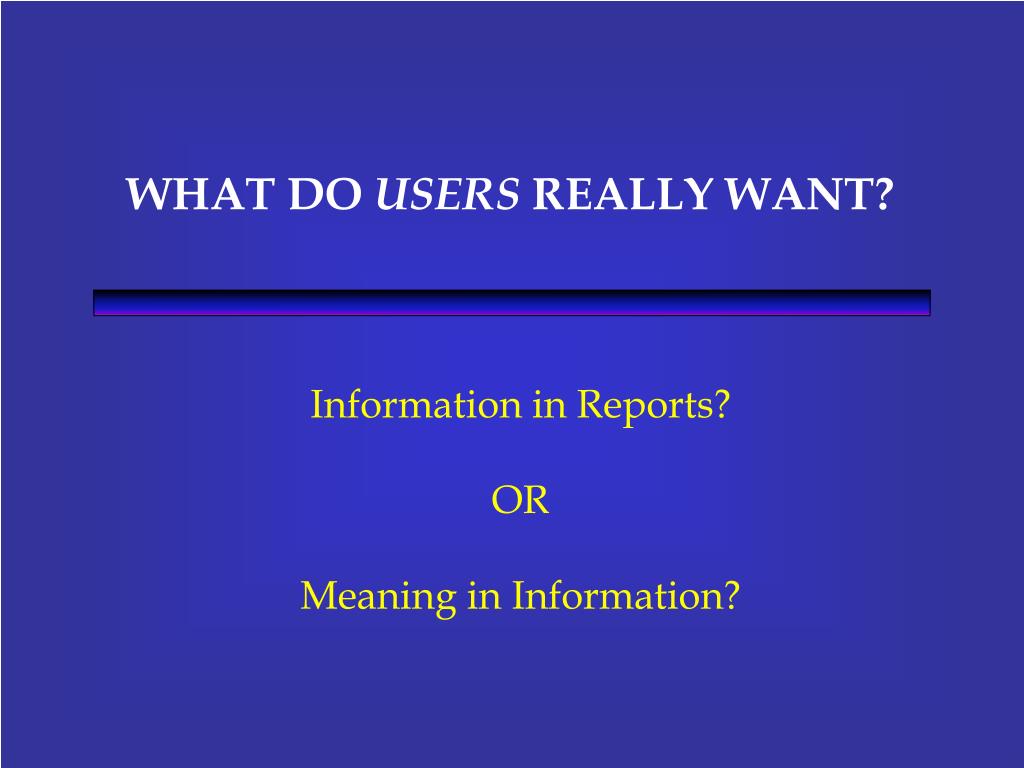 WHAT DO USERS REALLY WANT?

Information in Reports?

OR

Meaning in Information?